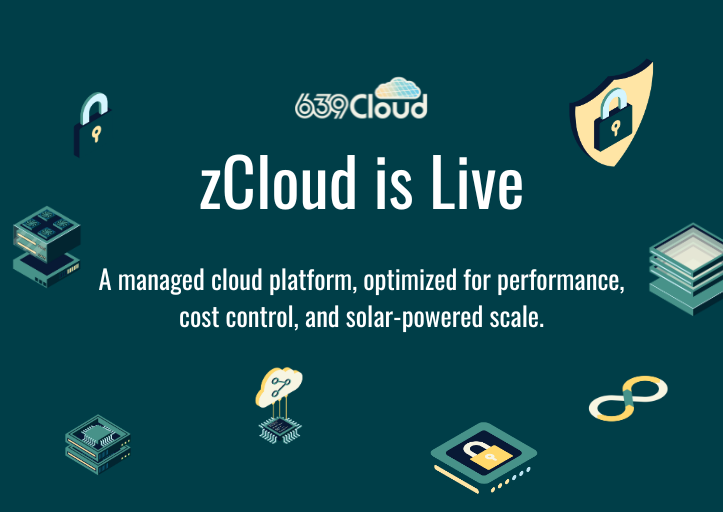 639Cloud

zCloud is Live

A managed cloud platform, optimized for performance, cost control, and solar-powered scale.